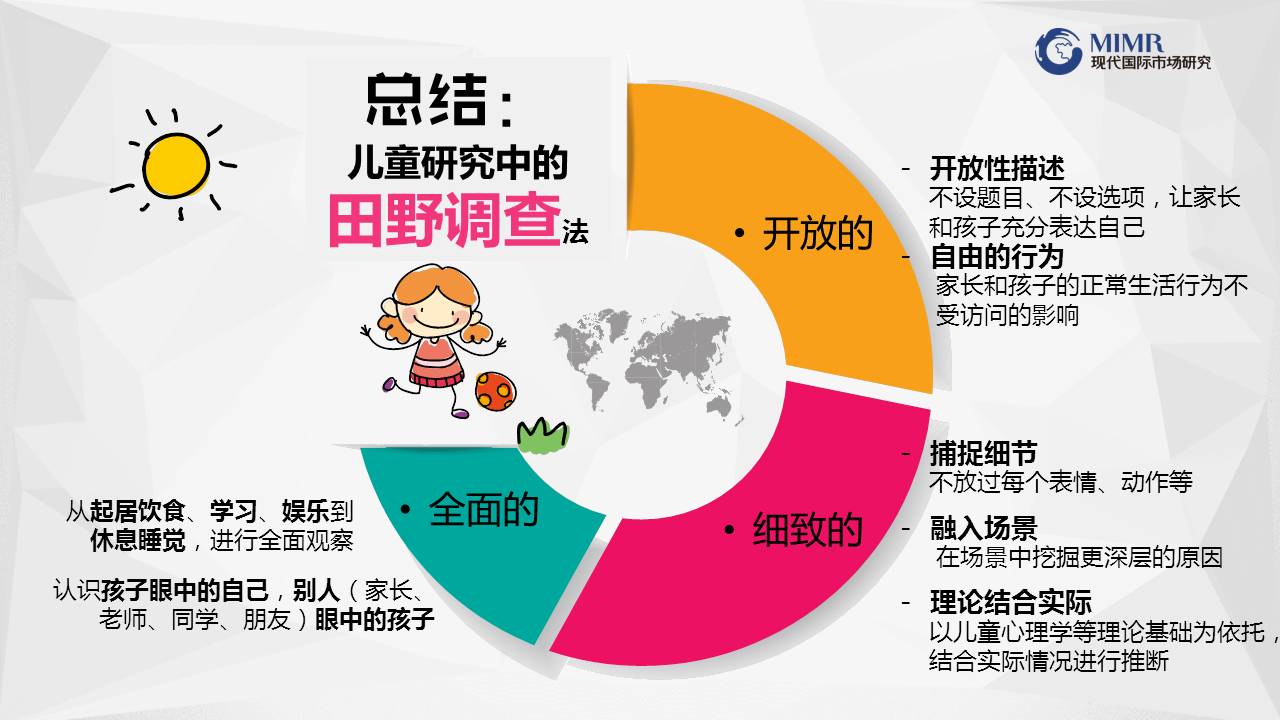 MIMR
现代国际市场研究

总结：
儿童研究中的
田野调查法

• 开放的

- 开放性描述
不设题目、不设选项，让家长和孩子充分表达自己
- 自由的行为
家长和孩子的正常生活行为不受访问的影响

• 细致的

- 捕捉细节
不放过每个表情、动作等
- 融入场景
在场景中挖掘更深层的原因
- 理论结合实际
以儿童心理学等理论基础为依托，结合实际情况进行推断

• 全面的

从起居饮食、学习、娱乐到休息睡觉，进行全面观察

认识孩子眼中的自己，别人（家长、老师、同学、朋友）眼中的孩子